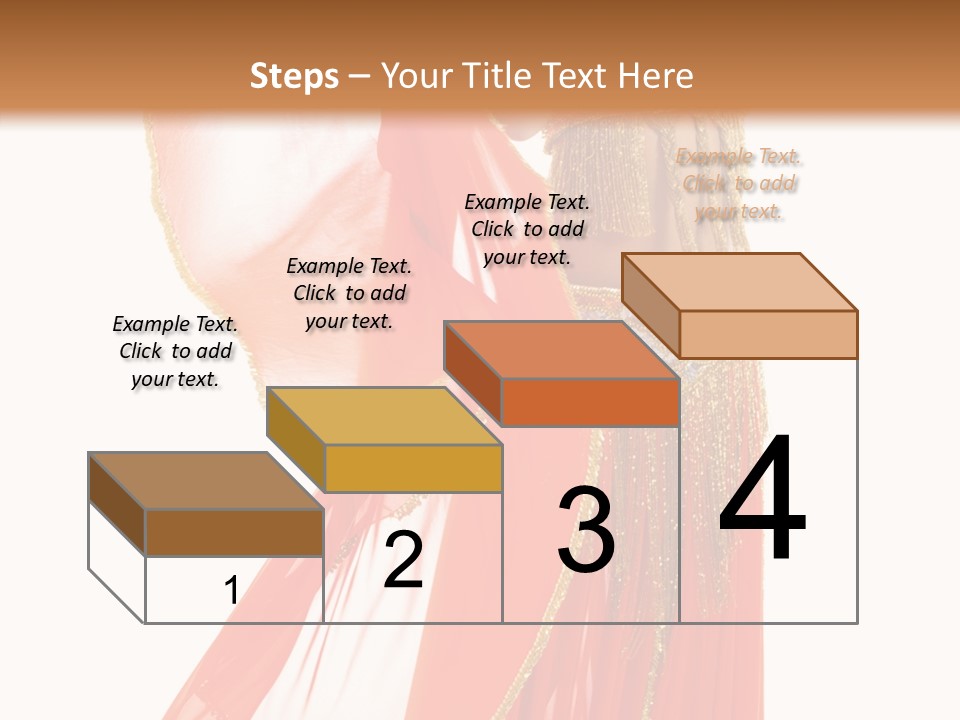 Steps – Your Title Text Here

Example Text. Click to add your text.

Example Text. Click to add your text.

Example Text. Click to add your text.

Example Text. Click to add your text.

1

2

3

4